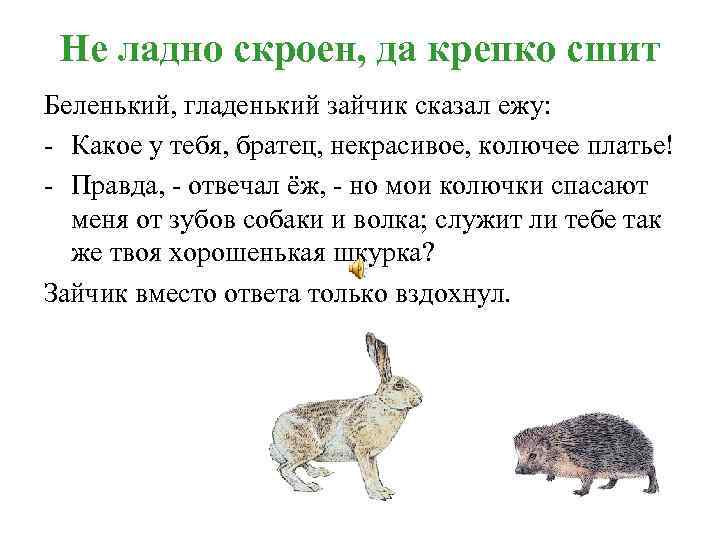 Не ладно скроен, да крепко сшит

Беленький, гладенький зайчик сказал ежу:

- Какое у тебя, братец, некрасивое, колючее платье!

- Правда, - отвечал ёж, - но мои колючки спасают меня от зубов собаки и волка; служит ли тебе так же твоя хорошенькая шкурка?

Зайчик вместо ответа только вздохнул.